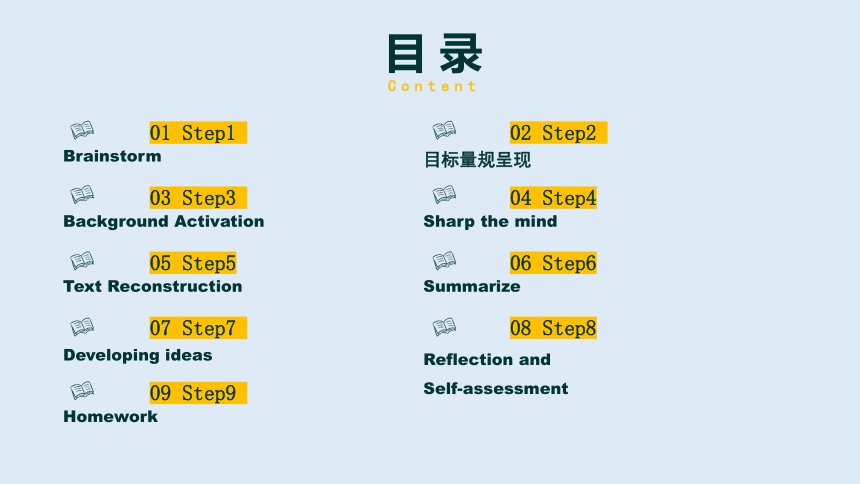 目录
Content

01 Step1
Brainstorm

03 Step3
Background Activation

05 Step5
Text Reconstruction

07 Step7
Developing ideas

09 Step9
Homework

02 Step2
目标量规呈现

04 Step4
Sharp the mind

06 Step6
Summarize

08 Step8
Reflection and Self-assessment